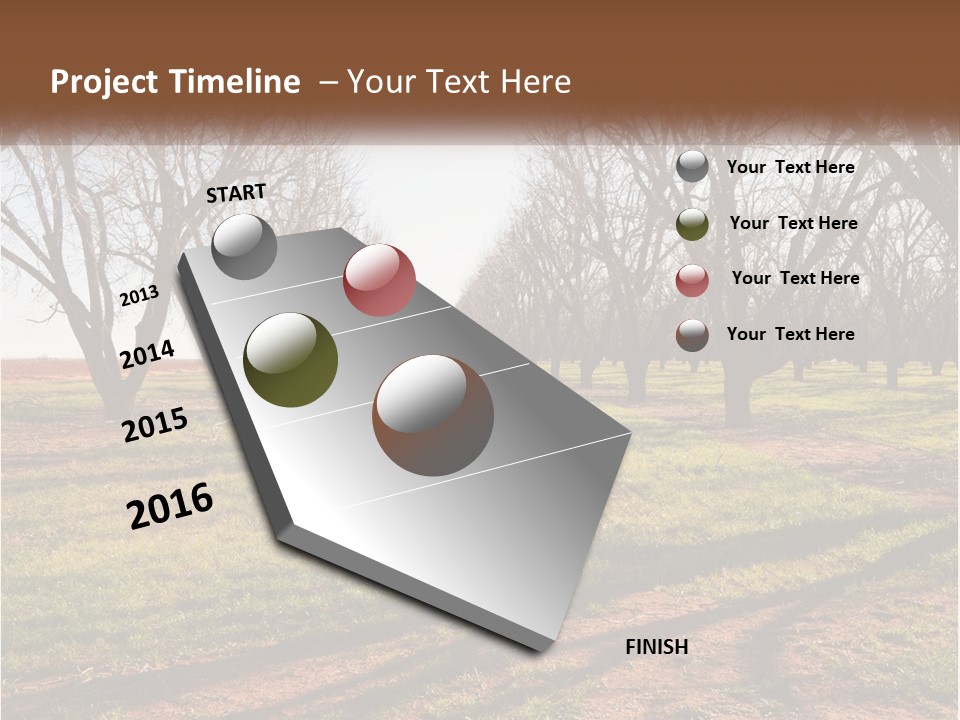 Project Timeline – Your Text Here

START

2013

2014

2015

2016

FINISH

Your Text Here

Your Text Here

Your Text Here

Your Text Here